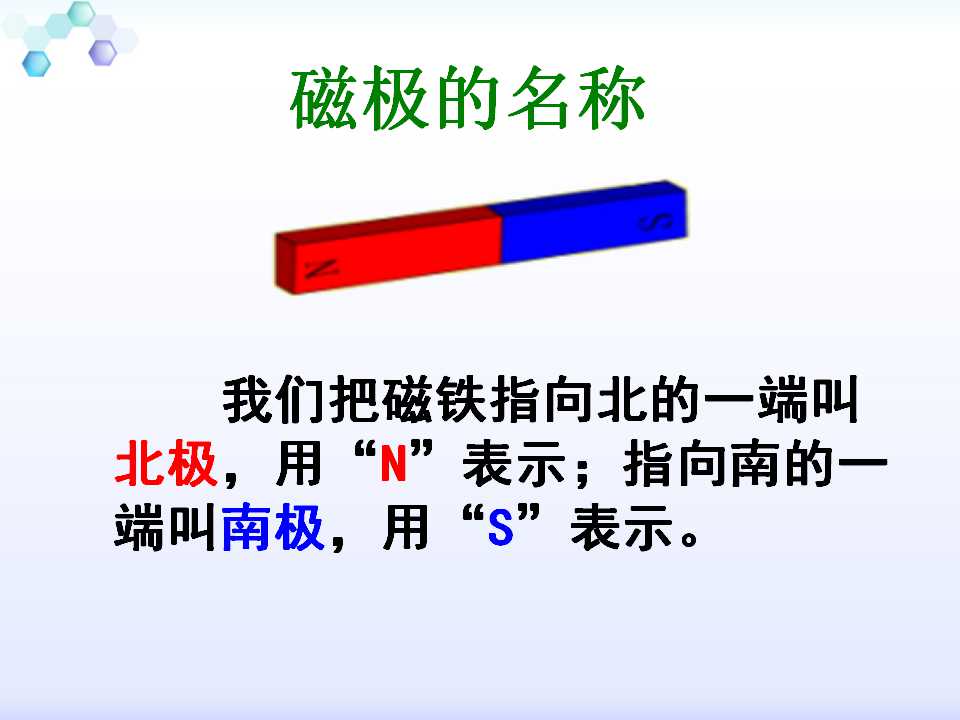 磁极的名称

N

S

我们把磁铁指向北的一端叫北极，用“N”表示；指向南的一端叫南极，用“S”表示。